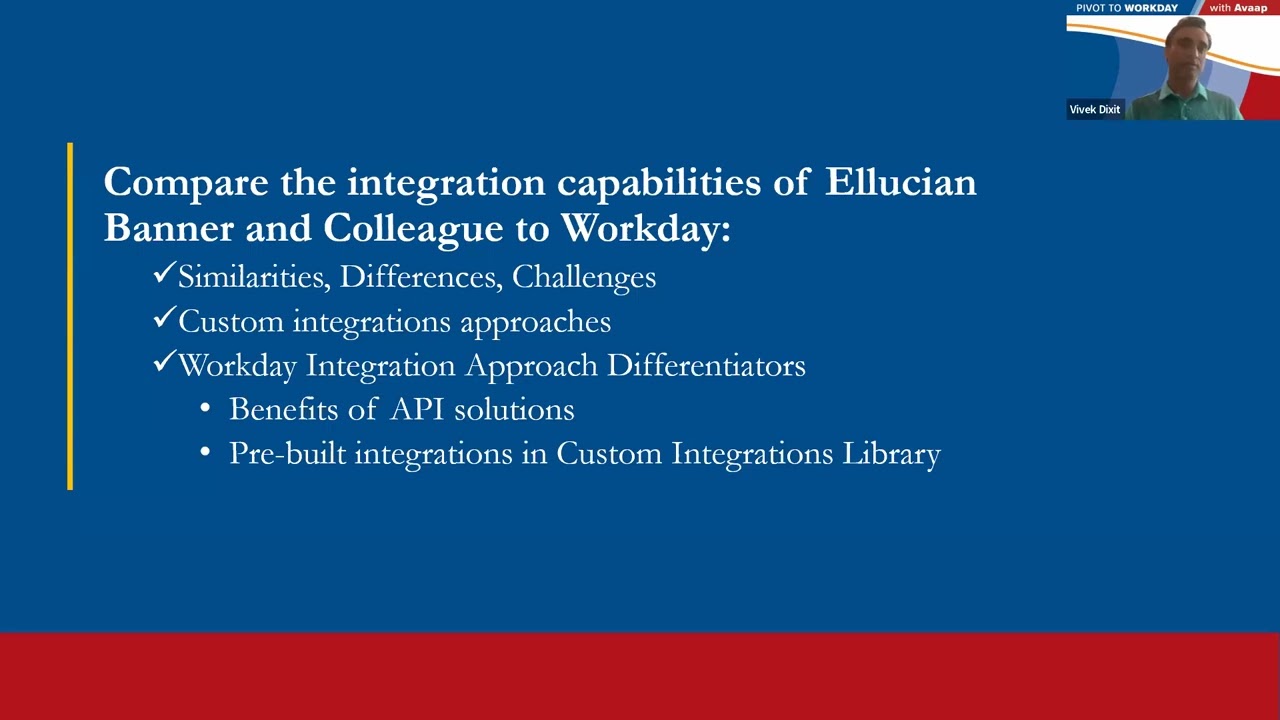 PIVOT TO WORKDAY with Avaap

Vivek Dixit

Compare the integration capabilities of Ellucian Banner and Colleague to Workday:

✓Similarities, Differences, Challenges

✓Custom integrations approaches

✓Workday Integration Approach Differentiators

• Benefits of API solutions

• Pre-built integrations in Custom Integrations Library